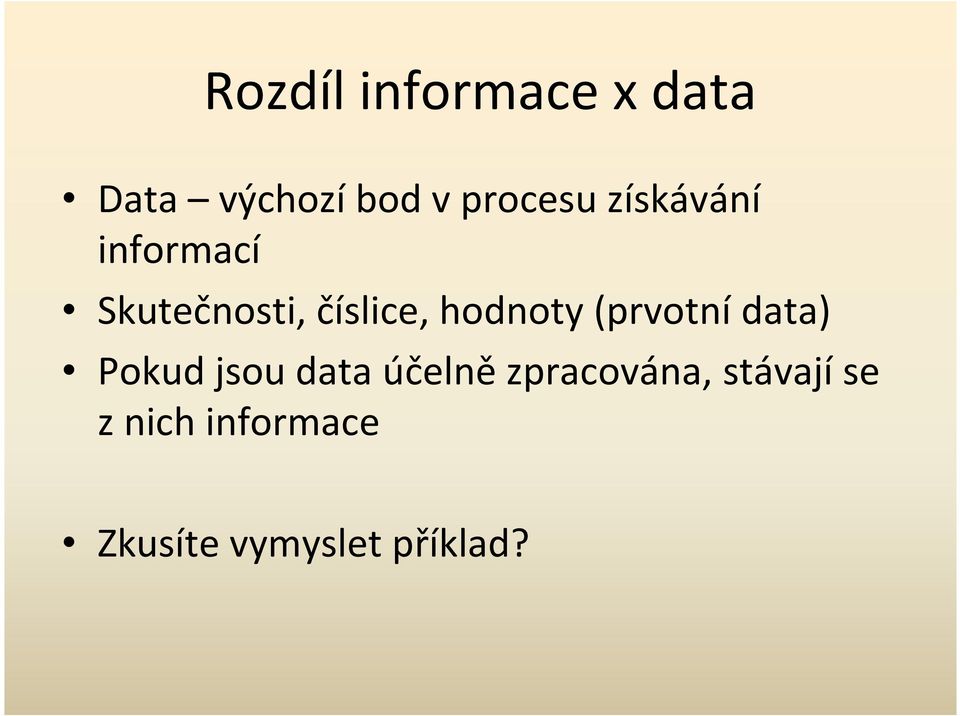 Rozdíl informace x data

• Data – výchozí bod v procesu získávání informací
• Skutečnosti, číslice, hodnoty (prvotní data)
• Pokud jsou data účelně zpracována, stávají se z nich informace

• Zkusíte vymyslet příklad?